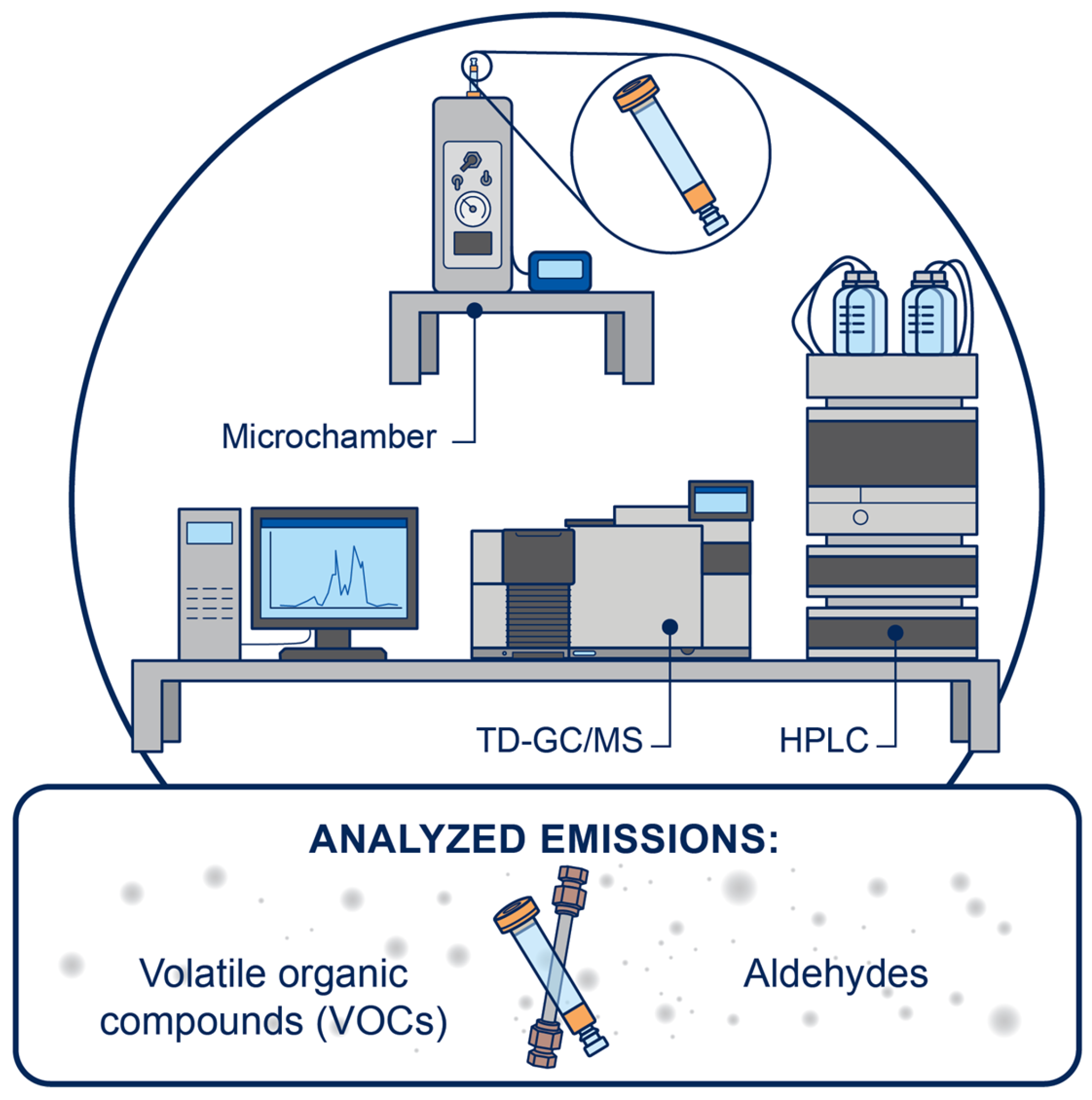 Microchamber

TD-GC/MS

HPLC

ANALYZED EMISSIONS:

Volatile organic compounds (VOCs)

Aldehydes